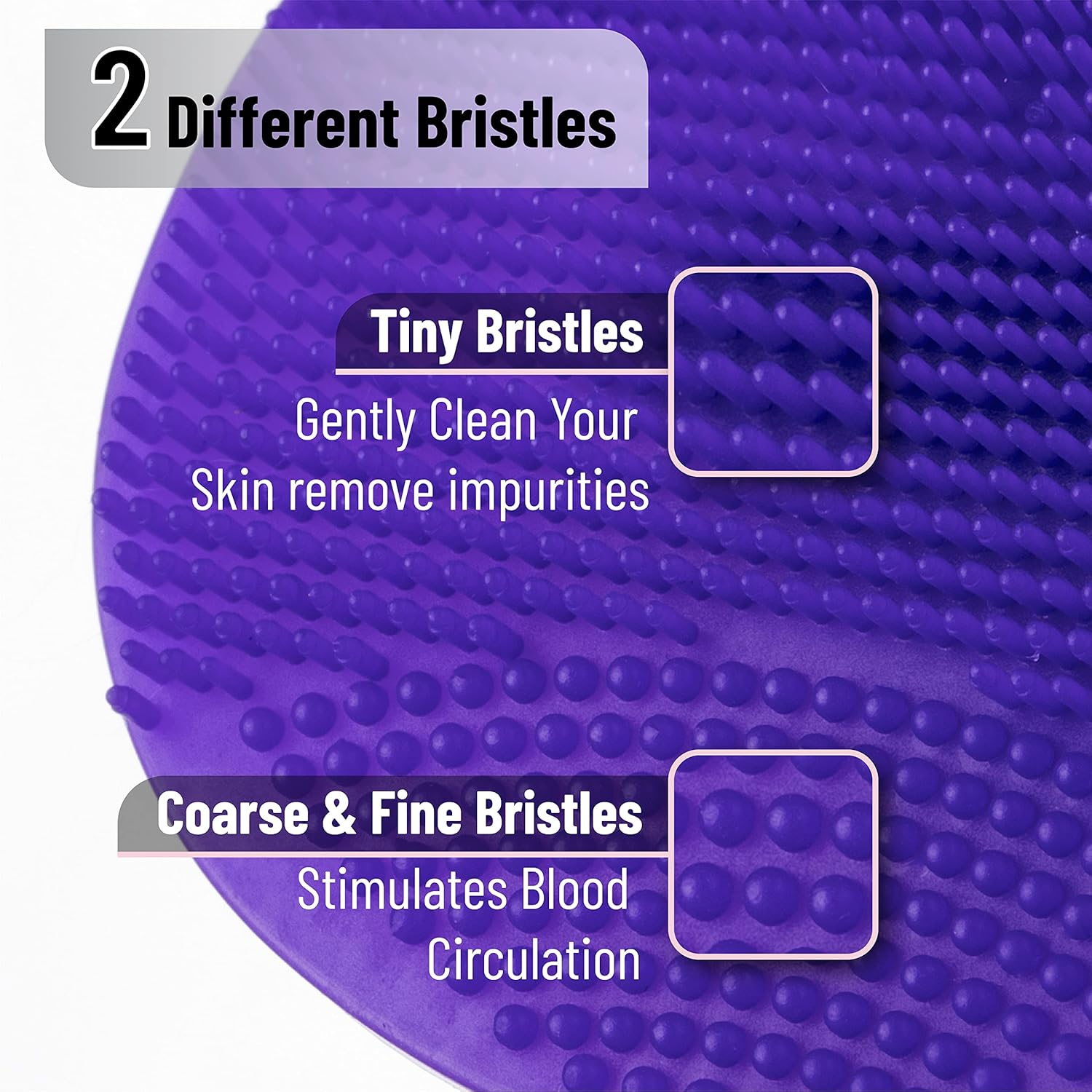 2 Different Bristles

Tiny Bristles

Gently Clean Your Skin remove impurities

Coarse & Fine Bristles

Stimulates Blood Circulation